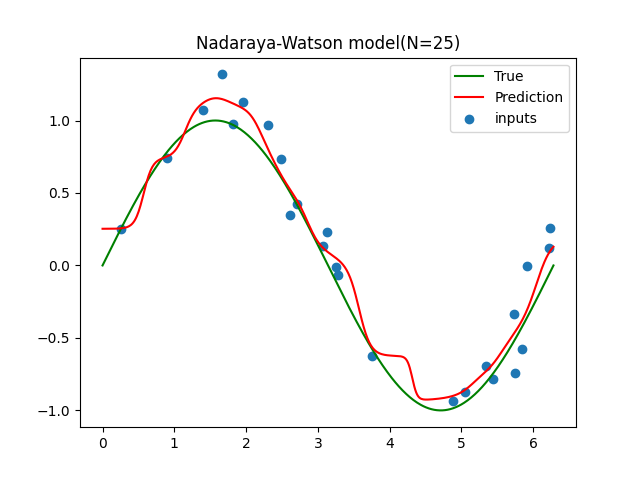 Nadaraya-Watson model(N=25)

True
Prediction
inputs

1.0
0.5
0.0
−0.5
−1.0

0
1
2
3
4
5
6